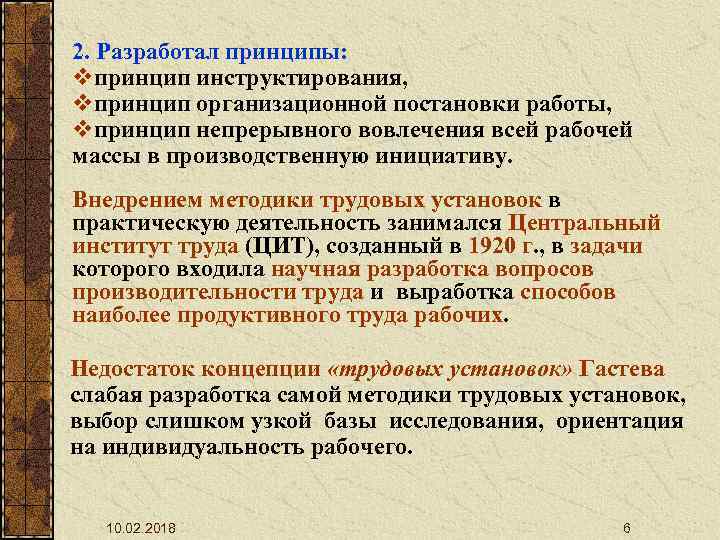 2. Разработал принципы:
❖принцип инструктирования,
❖принцип организационной постановки работы,
❖принцип непрерывного вовлечения всей рабочей массы в производственную инициативу.

Внедрением методики трудовых установок в практическую деятельность занимался Центральный институт труда (ЦИТ), созданный в 1920 г., в задачи которого входила научная разработка вопросов производительности труда и выработка способов наиболее продуктивного труда рабочих.

Недостаток концепции «трудовых установок» Гастева слабая разработка самой методики трудовых установок, выбор слишком узкой базы исследования, ориентация на индивидуальность рабочего.

10.02.2018

6